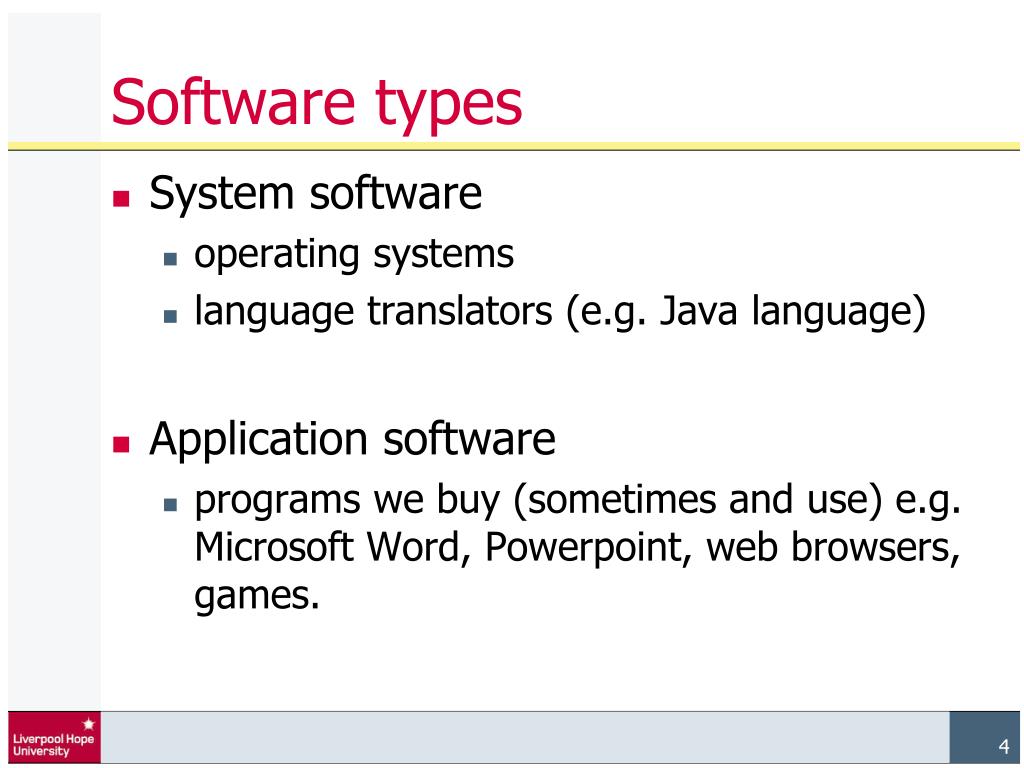 Software types

System software
operating systems
language translators (e.g. Java language)

Application software
programs we buy (sometimes and use) e.g. Microsoft Word, Powerpoint, web browsers, games.

Liverpool Hope University

4